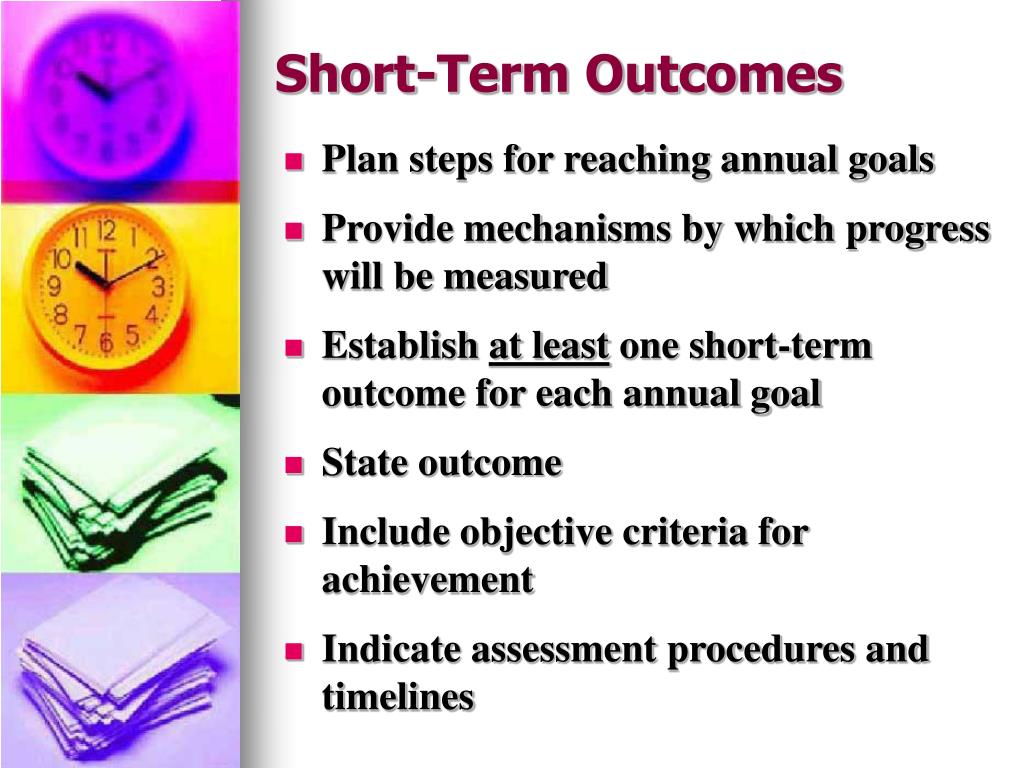 Short-Term Outcomes

- Plan steps for reaching annual goals
- Provide mechanisms by which progress will be measured
- Establish at least one short-term outcome for each annual goal
- State outcome
- Include objective criteria for achievement
- Indicate assessment procedures and timelines